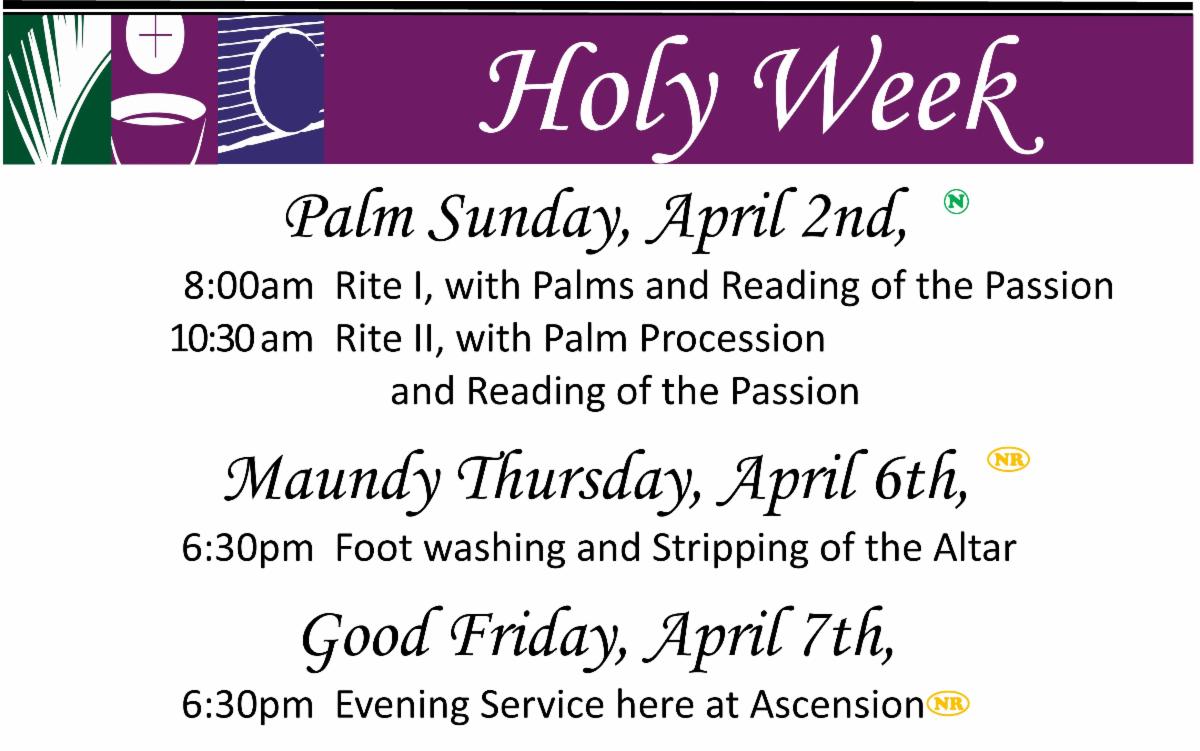 Holy Week

Palm Sunday, April 2nd, N

8:00am Rite I, with Palms and Reading of the Passion
10:30am Rite II, with Palm Procession and Reading of the Passion

Maundy Thursday, April 6th, NR

6:30pm Foot washing and Stripping of the Altar

Good Friday, April 7th,

6:30pm Evening Service here at Ascension NR